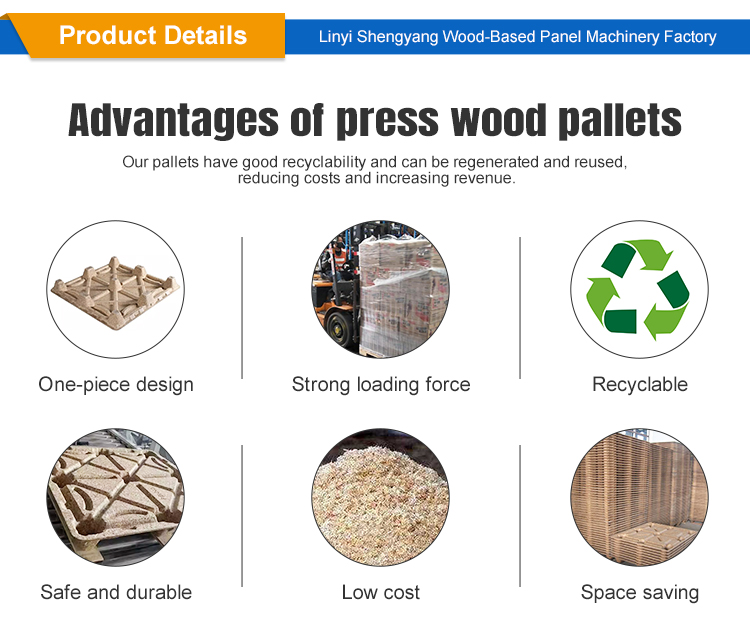 Product Details

Linyi Shengyang Wood-Based Panel Machinery Factory

Advantages of press wood pallets

Our pallets have good recyclability and can be regenerated and reused, reducing costs and increasing revenue.

One-piece design

Strong loading force

Recyclable

Safe and durable

Low cost

Space saving